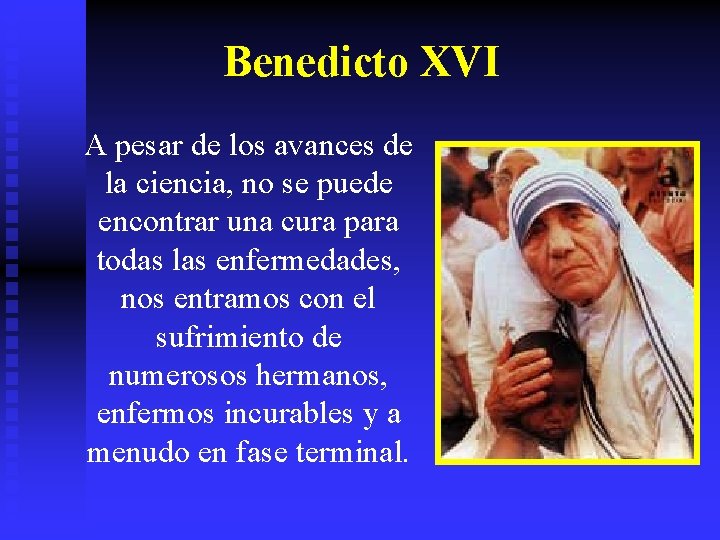 Benedicto XVI

A pesar de los avances de la ciencia, no se puede encontrar una cura para todas las enfermedades, nos entramos con el sufrimiento de numerosos hermanos, enfermos incurables y a menudo en fase terminal.